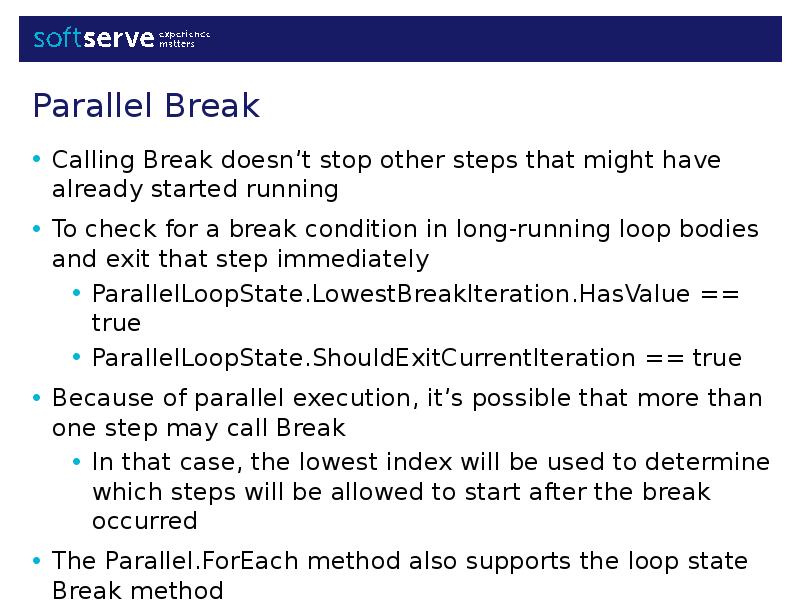 softserve experience matters

Parallel Break

• Calling Break doesn’t stop other steps that might have already started running

• To check for a break condition in long-running loop bodies and exit that step immediately

• ParallelLoopState.LowestBreakIteration.HasValue == true

• ParallelLoopState.ShouldExitCurrentIteration == true

• Because of parallel execution, it’s possible that more than one step may call Break

• In that case, the lowest index will be used to determine which steps will be allowed to start after the break occurred

• The Parallel.ForEach method also supports the loop state Break method